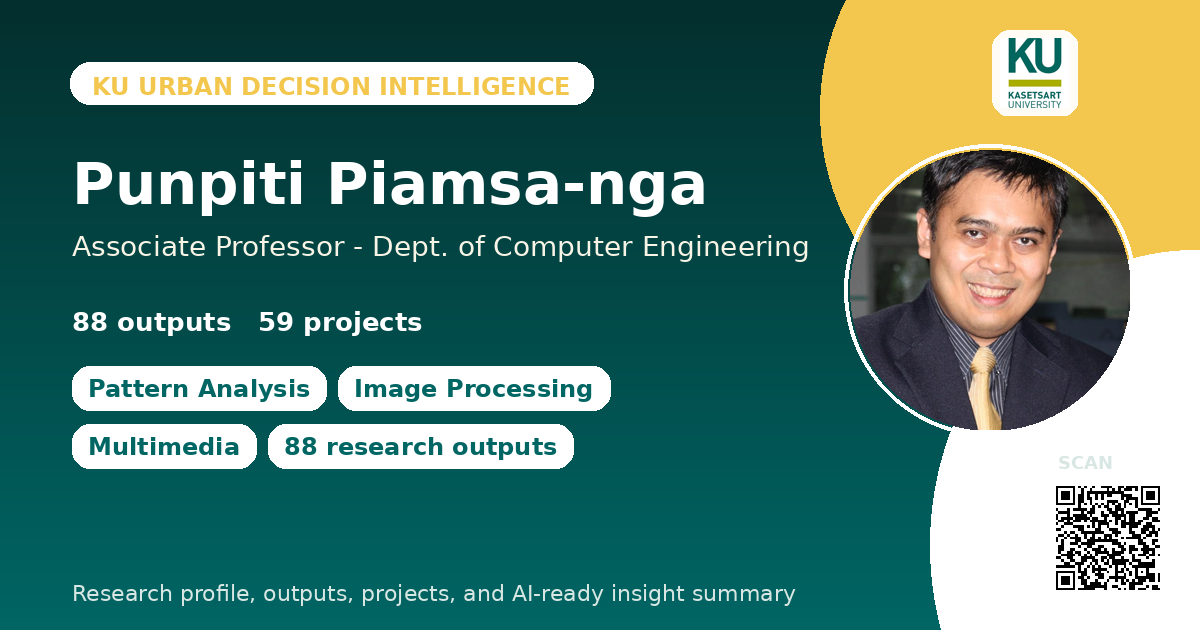 KU URBAN DECISION INTELLIGENCE

Punpiti Piamsa-nga

Associate Professor - Dept. of Computer Engineering

88 outputs 59 projects

Pattern Analysis Image Processing

Multimedia 88 research outputs

Research profile, outputs, projects, and AI-ready insight summary

KU
KASETSART
UNIVERSITY

SCAN